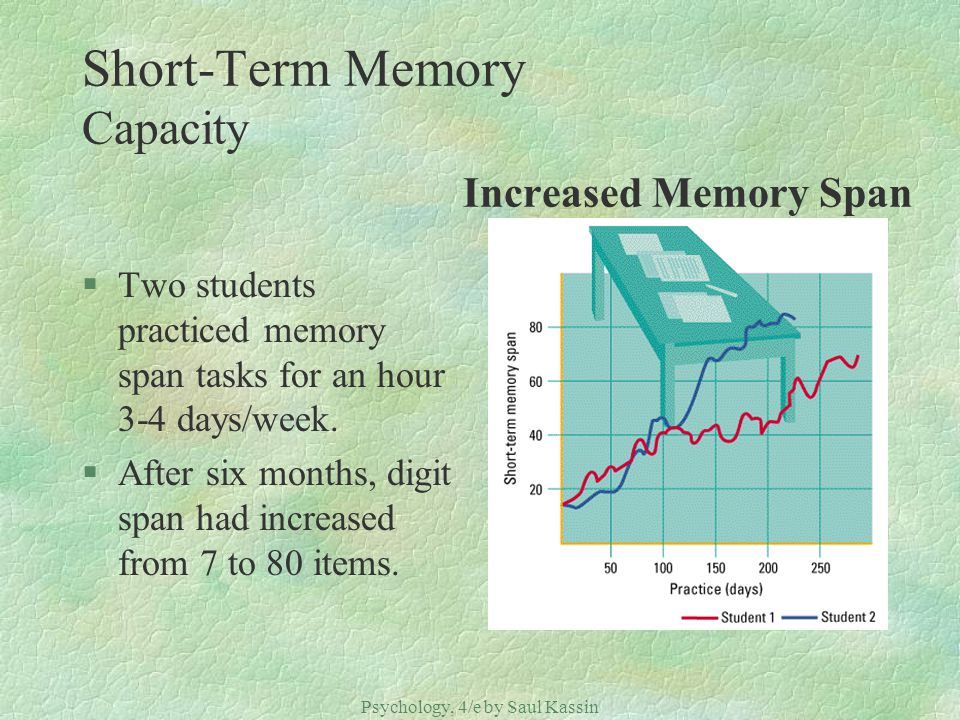 Short-Term Memory
Capacity

Increased Memory Span

§ Two students practiced memory span tasks for an hour 3-4 days/week.

§ After six months, digit span had increased from 7 to 80 items.

Short-term memory span

80
60
40
20

50 100 150 200 250

Practice (days)

Student 1 Student 2

Psychology, 4/e by Saul Kassin